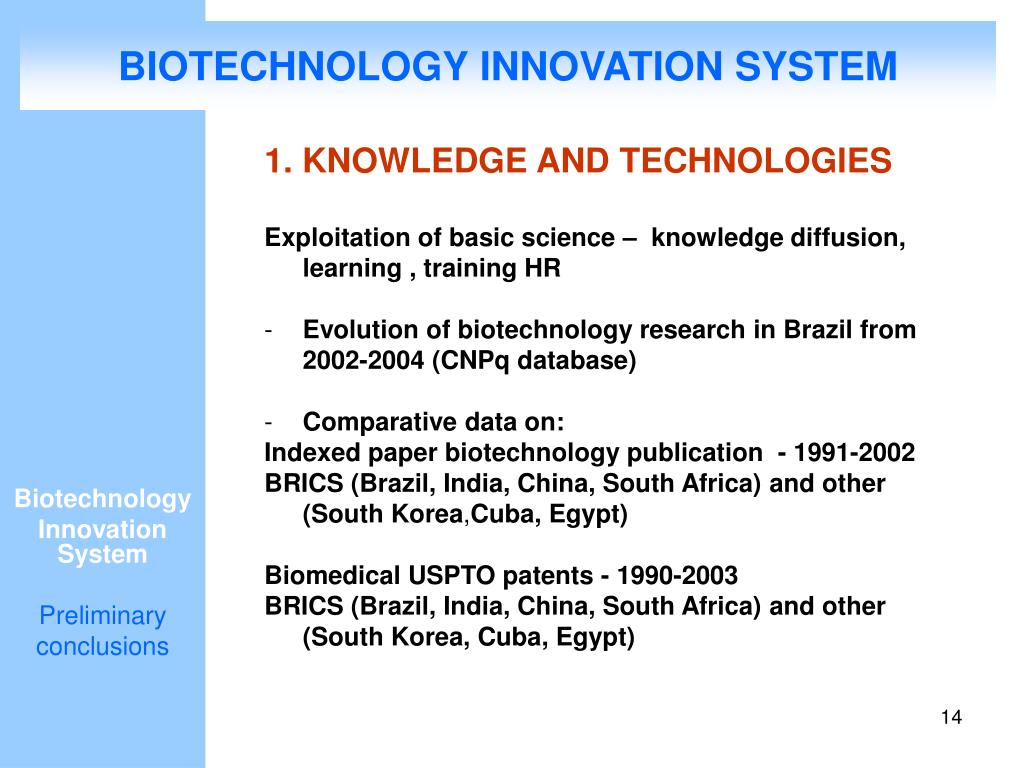 BIOTECHNOLOGY INNOVATION SYSTEM

1. KNOWLEDGE AND TECHNOLOGIES

Exploitation of basic science – knowledge diffusion, learning , training HR

- Evolution of biotechnology research in Brazil from 2002-2004 (CNPq database)

- Comparative data on:
Indexed paper biotechnology publication - 1991-2002
BRICS (Brazil, India, China, South Africa) and other (South Korea,Cuba, Egypt)

Biomedical USPTO patents - 1990-2003
BRICS (Brazil, India, China, South Africa) and other (South Korea, Cuba, Egypt)

Biotechnology Innovation System

Preliminary conclusions

14